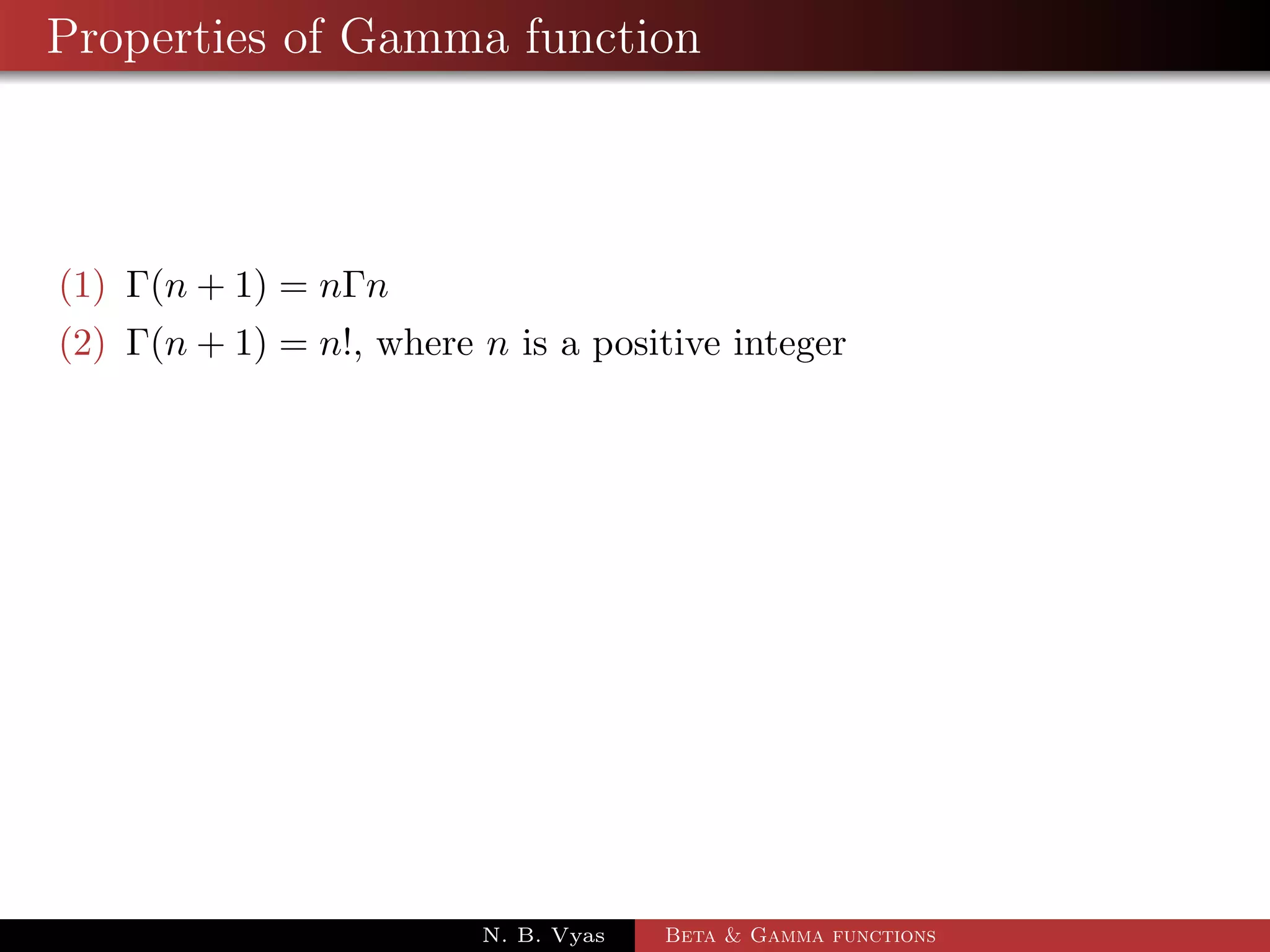 Properties of Gamma function

(1) $\Gamma(n+1) = n\Gamma n$

(2) $\Gamma(n+1) = n!$, where $n$ is a positive integer

N. B. Vyas

Beta & Gamma functions